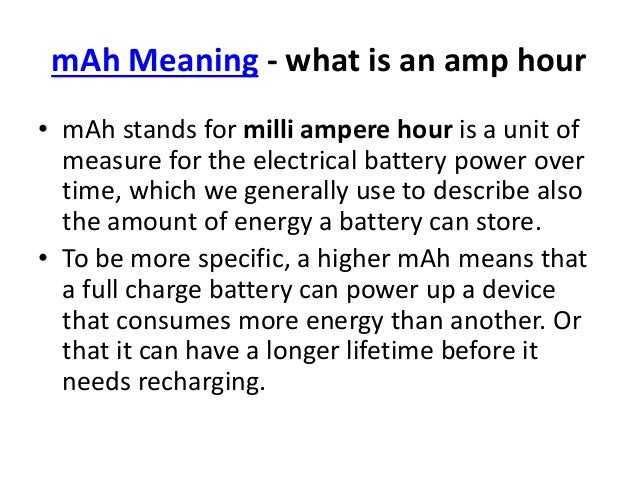 mAh Meaning - what is an amp hour

• mAh stands for milli ampere hour is a unit of measure for the electrical battery power over time, which we generally use to describe also the amount of energy a battery can store.

• To be more specific, a higher mAh means that a full charge battery can power up a device that consumes more energy than another. Or that it can have a longer lifetime before it needs recharging.